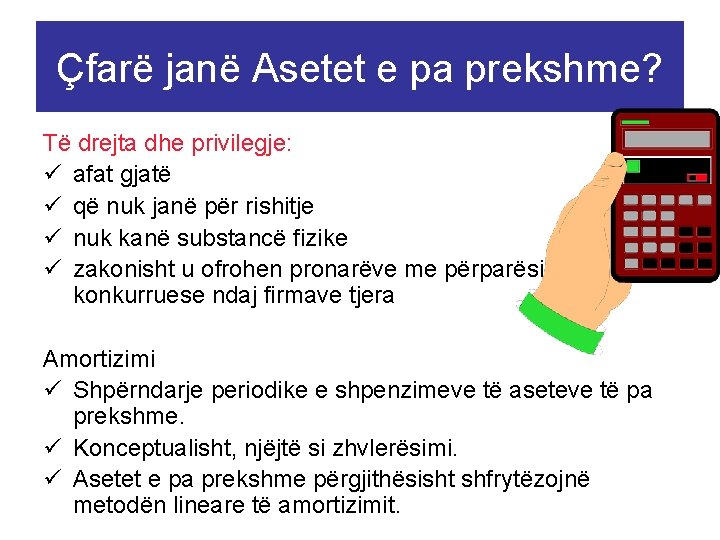 Çfarë janë Asetet e pa prekshme?

Të drejta dhe privilegje:
✓ afat gjatë
✓ që nuk janë për rishitje
✓ nuk kanë substancë fizike
✓ zakonisht u ofrohen pronarëve me përparësi konkurruese ndaj firmave tjera

Amortizimi
✓ Shpërndarje periodike e shpenzimeve të aseteve të pa prekshme.
✓ Konceptualisht, njëjtë si zhvlerësimi.
✓ Asetet e pa prekshme përgjithësisht shfrytëzojnë metodën lineare të amortizimit.